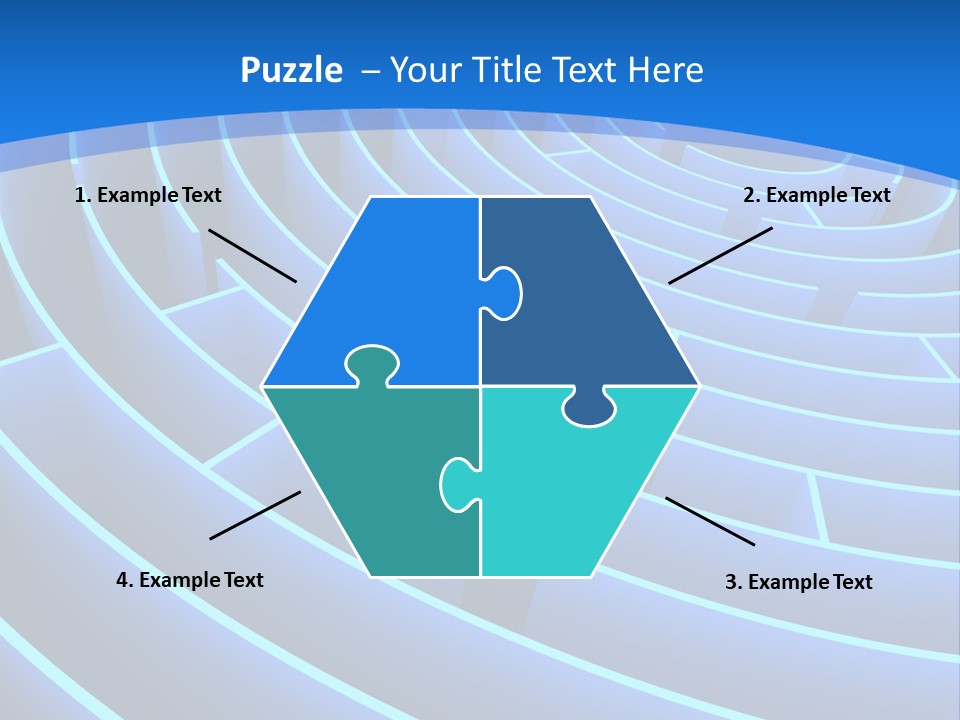 Puzzle – Your Title Text Here

1. Example Text

2. Example Text

4. Example Text

3. Example Text